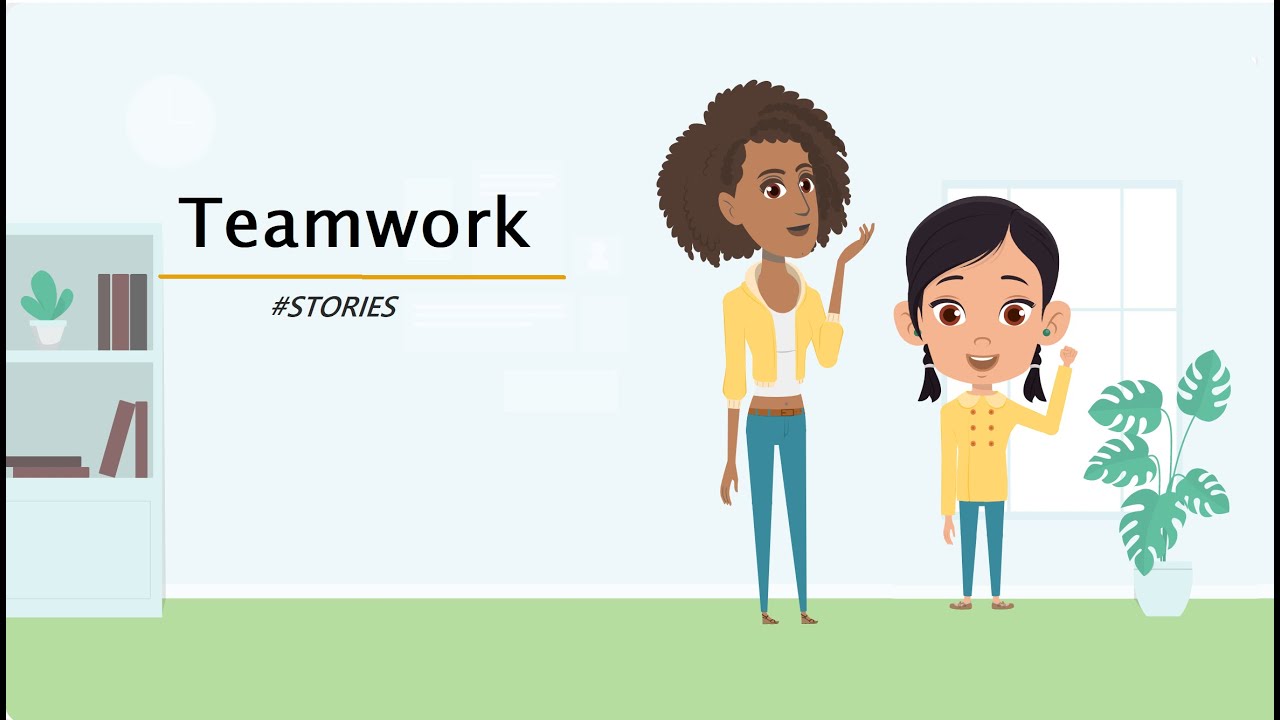 Teamwork

#STORIES